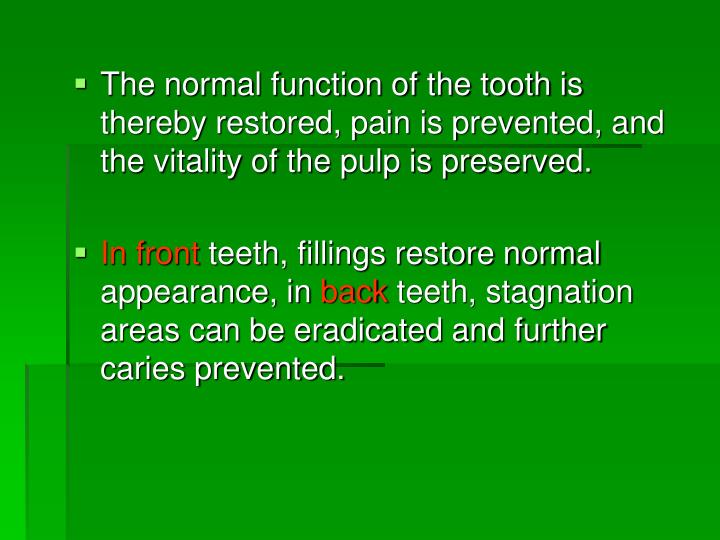 ▪ The normal function of the tooth is thereby restored, pain is prevented, and the vitality of the pulp is preserved.

▪ In front teeth, fillings restore normal appearance, in back teeth, stagnation areas can be eradicated and further caries prevented.